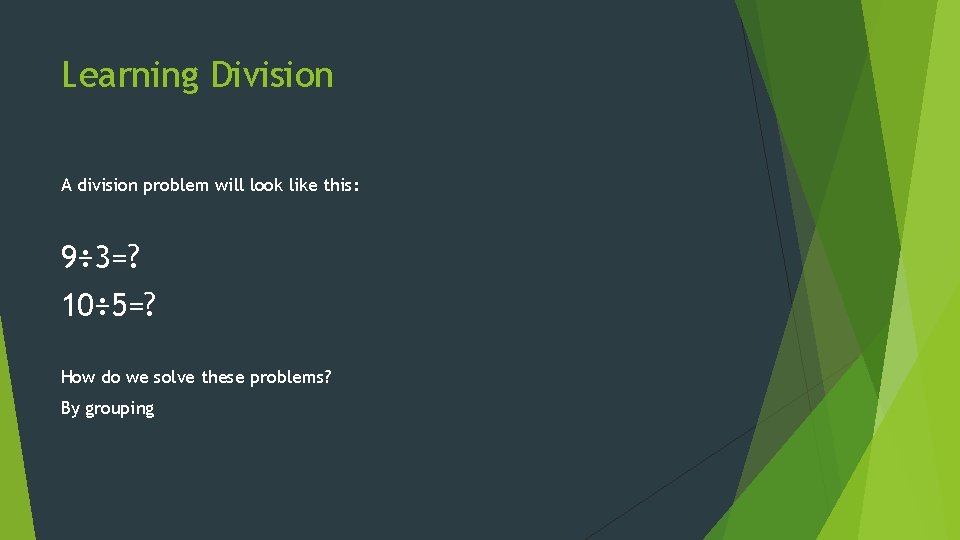 Learning Division

A division problem will look like this:

$9 \div 3 = ?$

$10 \div 5 = ?$

How do we solve these problems?

By grouping